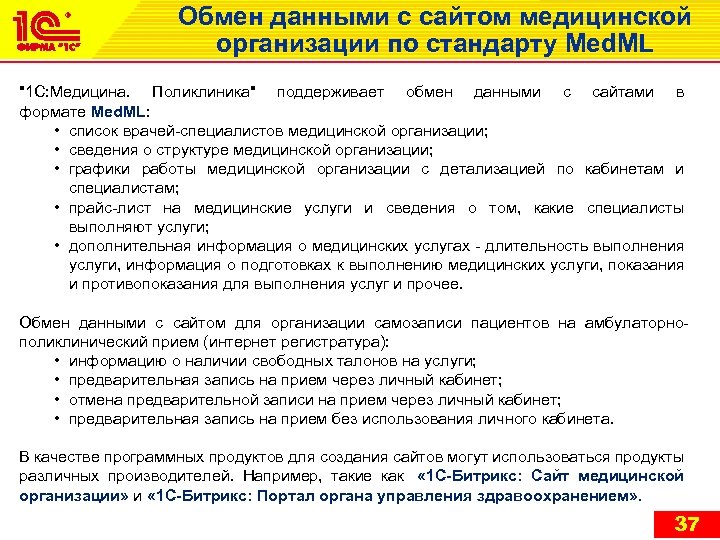 1С ФИРМА "1С"

Обмен данными с сайтом медицинской организации по стандарту MedML

"1С:Медицина. Поликлиника" поддерживает обмен данными с сайтами в формате MedML:
• список врачей-специалистов медицинской организации;
• сведения о структуре медицинской организации;
• графики работы медицинской организации с детализацией по кабинетам и специалистам;
• прайс-лист на медицинские услуги и сведения о том, какие специалисты выполняют услуги;
• дополнительная информация о медицинских услугах - длительность выполнения услуги, информация о подготовках к выполнению медицинских услуги, показания и противопоказания для выполнения услуг и прочее.

Обмен данными с сайтом для организации самозаписи пациентов на амбулаторно-поликлинический прием (интернет регистратура):
• информацию о наличии свободных талонов на услуги;
• предварительная запись на прием через личный кабинет;
• отмена предварительной записи на прием через личный кабинет;
• предварительная запись на прием без использования личного кабинета.

В качестве программных продуктов для создания сайтов могут использоваться продукты различных производителей. Например, такие как «1С-Битрикс: Сайт медицинской организации» и «1С-Битрикс: Портал органа управления здравоохранением».

37